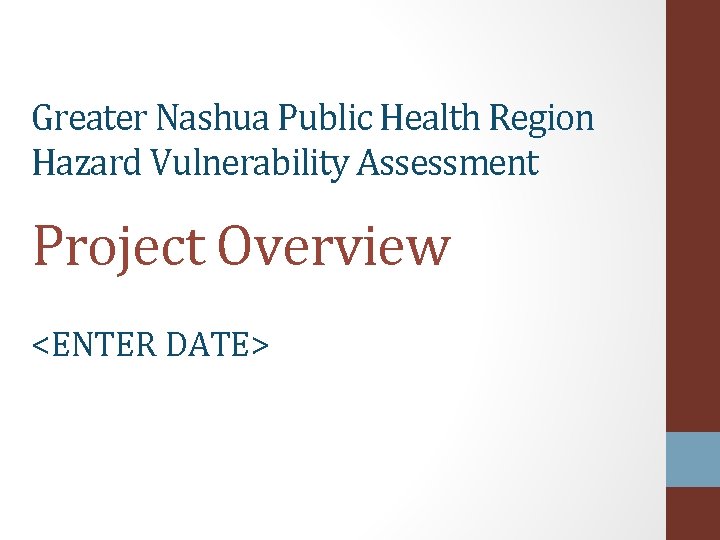 Greater Nashua Public Health Region
Hazard Vulnerability Assessment

Project Overview

<ENTER DATE>